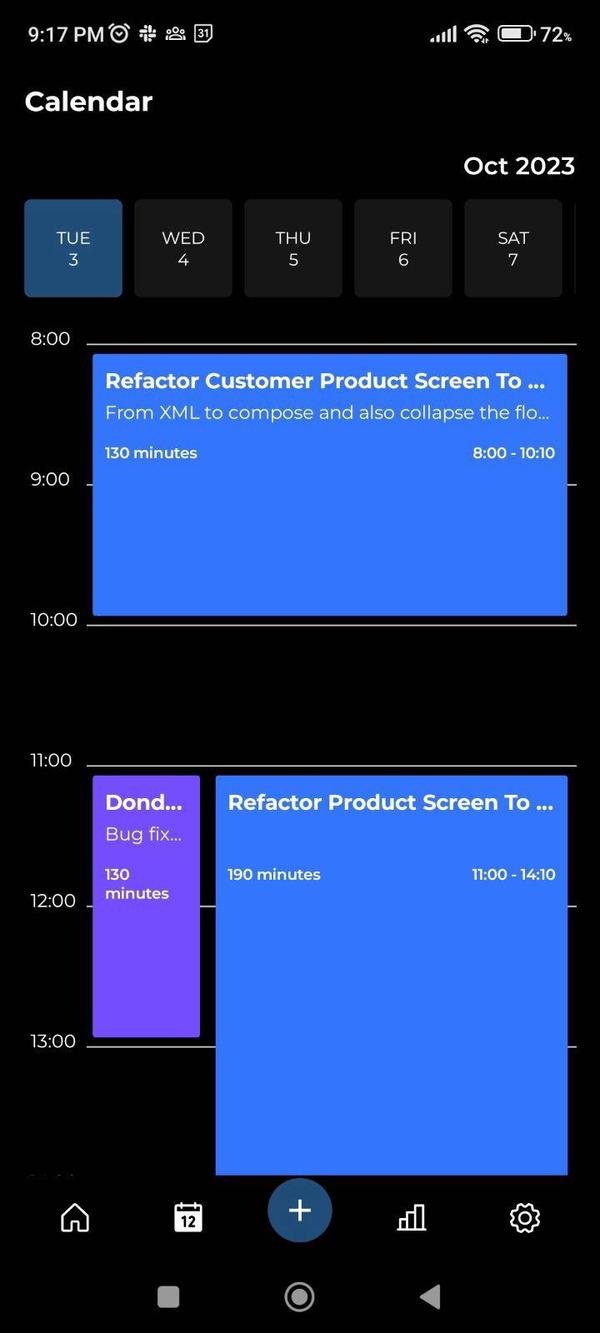 9:17 PM 31 72%

Calendar

Oct 2023

TUE 3

WED 4

THU 5

FRI 6

SAT 7

8:00

Refactor Customer Product Screen To ...

From XML to compose and also collapse the flo...

130 minutes

8:00 - 10:10

9:00

10:00

11:00

Dond...

Bug fix...

130 minutes

Refactor Product Screen To ...

190 minutes

11:00 - 14:10

12:00

13:00

12

+